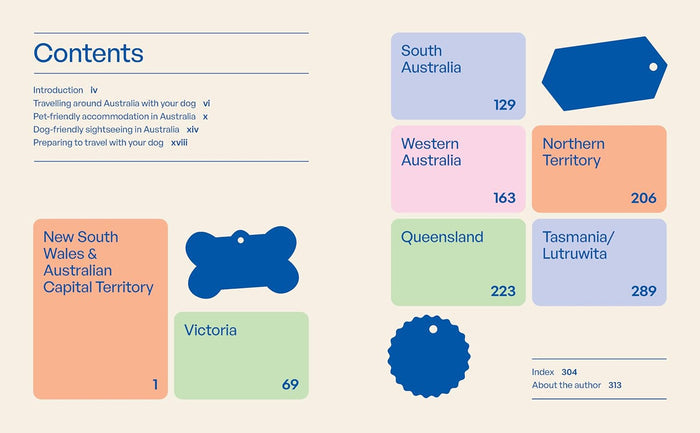 Contents

Introduction iv
Travelling around Australia with your dog vi
Pet-friendly accommodation in Australia x
Dog-friendly sightseeing in Australia xiv
Preparing to travel with your dog xviii

New South Wales & Australian Capital Territory 1

Victoria 69

South Australia 129

Western Australia 163

Northern Territory 206

Queensland 223

Tasmania/ Lutruwita 289

Index 304
About the author 313